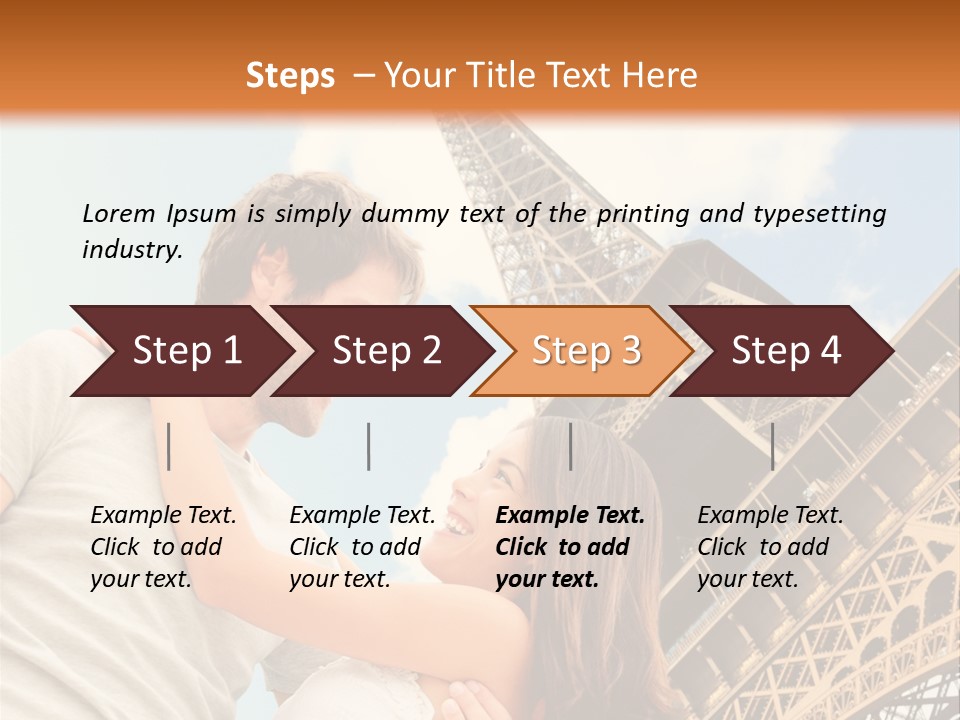 Steps – Your Title Text Here

Lorem Ipsum is simply dummy text of the printing and typesetting industry.

Step 1

Step 2

Step 3

Step 4

Example Text. Click to add your text.

Example Text. Click to add your text.

Example Text. Click to add your text.

Example Text. Click to add your text.